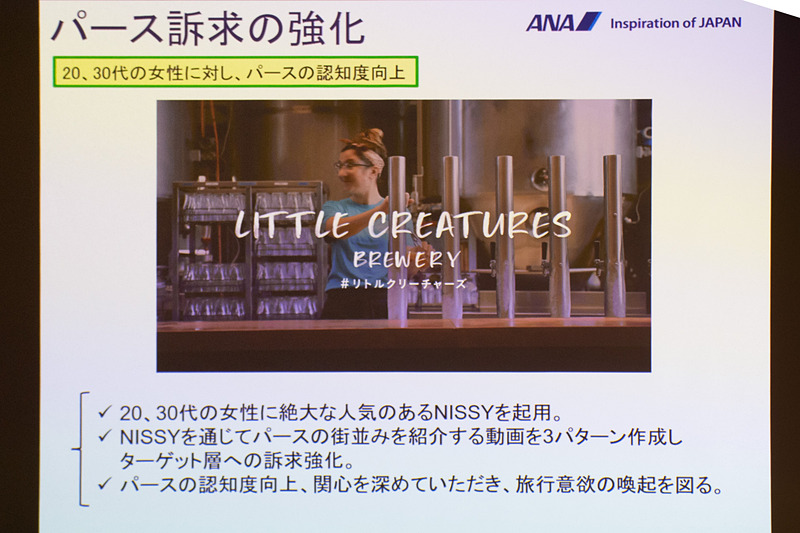 パース訴求の強化

ANA Inspiration of JAPAN

20、30代の女性に対し、パースの認知度向上

LITTLE CREATURES
BREWERY
#リトルクリーチャーズ

✓ 20、30代の女性に絶大な人気のあるNISSYを起用。
✓ NISSYを通じてパースの街並みを紹介する動画を3パターン作成しターゲット層への訴求強化。
✓ パースの認知度向上、関心を深めていただき、旅行意欲の喚起を図る。